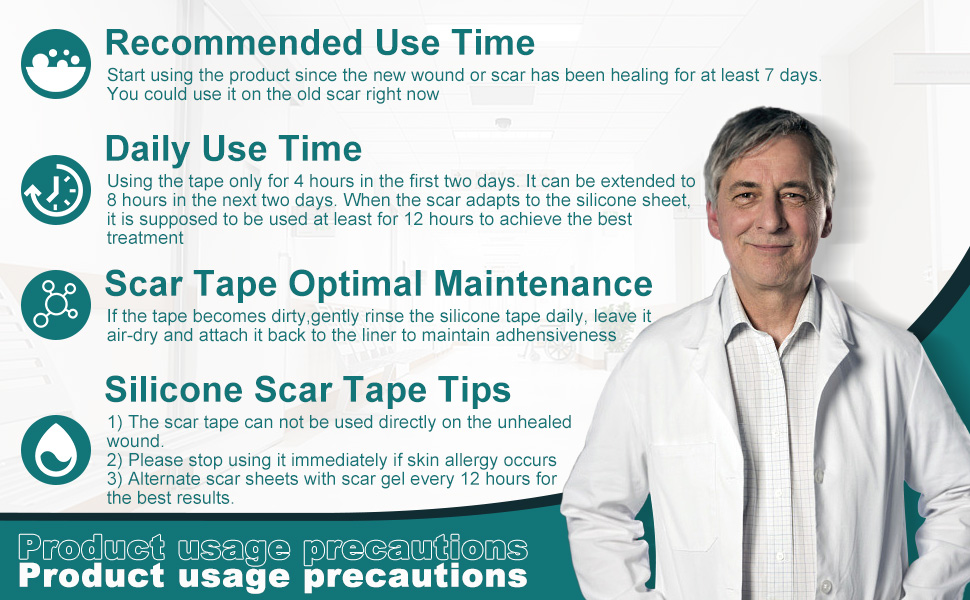 Recommended Use Time
Start using the product since the new wound or scar has been healing for at least 7 days. You could use it on the old scar right now

Daily Use Time
Using the tape only for 4 hours in the first two days. It can be extended to 8 hours in the next two days. When the scar adapts to the silicone sheet, it is supposed to be used at least for 12 hours to achieve the best treatment

Scar Tape Optimal Maintenance
If the tape becomes dirty,gently rinse the silicone tape daily, leave it air-dry and attach it back to the liner to maintain adhensiveness

Silicone Scar Tape Tips
1) The scar tape can not be used directly on the unhealed wound.
2) Please stop using it immediately if skin allergy occurs
3) Alternate scar sheets with scar gel every 12 hours for the best results.

Product usage precautions
Product usage precautions